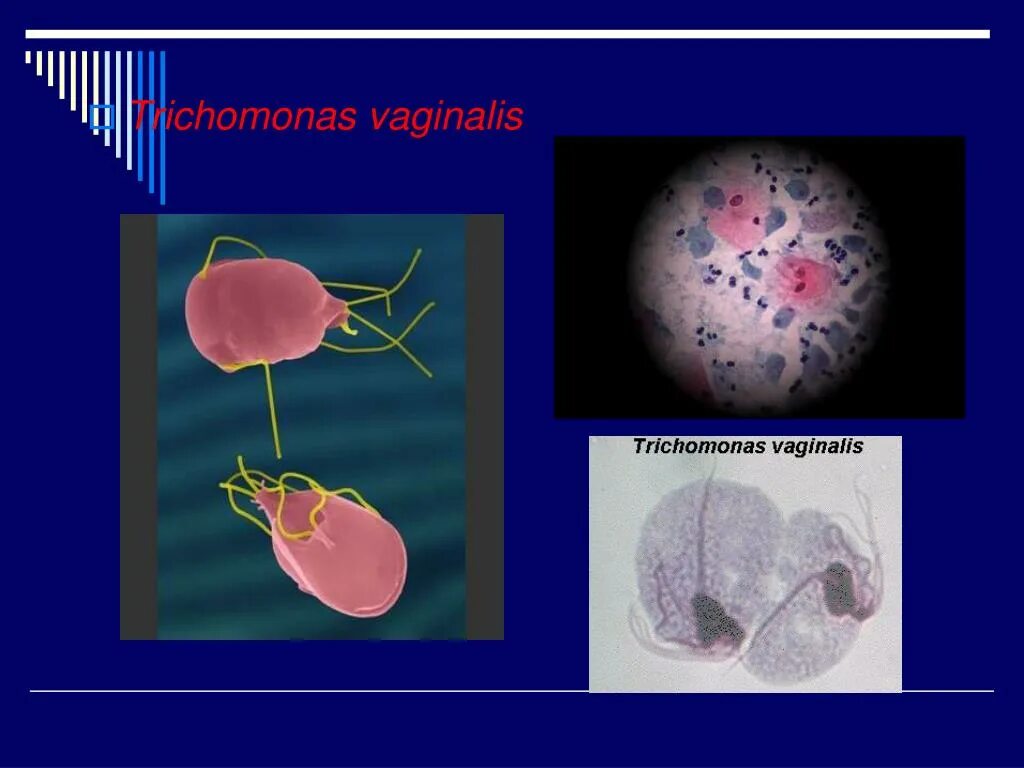 Trichomonas vaginalis

Trichomonas vaginalis